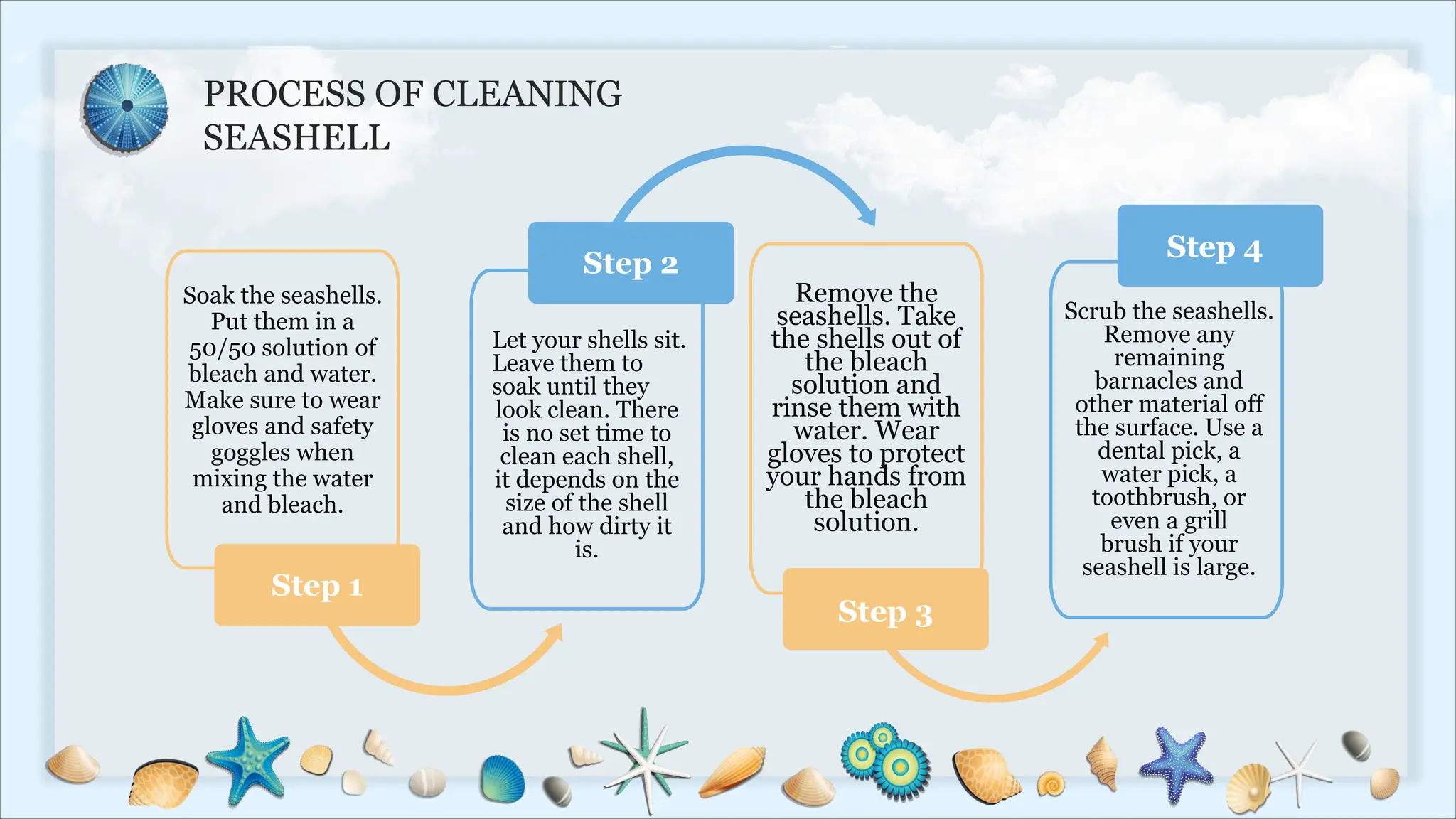 PROCESS OF CLEANING SEASHELL

Soak the seashells. Put them in a 50/50 solution of bleach and water. Make sure to wear gloves and safety goggles when mixing the water and bleach.

Step 1

Step 2

Let your shells sit. Leave them to soak until they look clean. There is no set time to clean each shell, it depends on the size of the shell and how dirty it is.

Remove the seashells. Take the shells out of the bleach solution and rinse them with water. Wear gloves to protect your hands from the bleach solution.

Step 3

Step 4

Scrub the seashells. Remove any remaining barnacles and other material off the surface. Use a dental pick, a water pick, a toothbrush, or even a grill brush if your seashell is large.